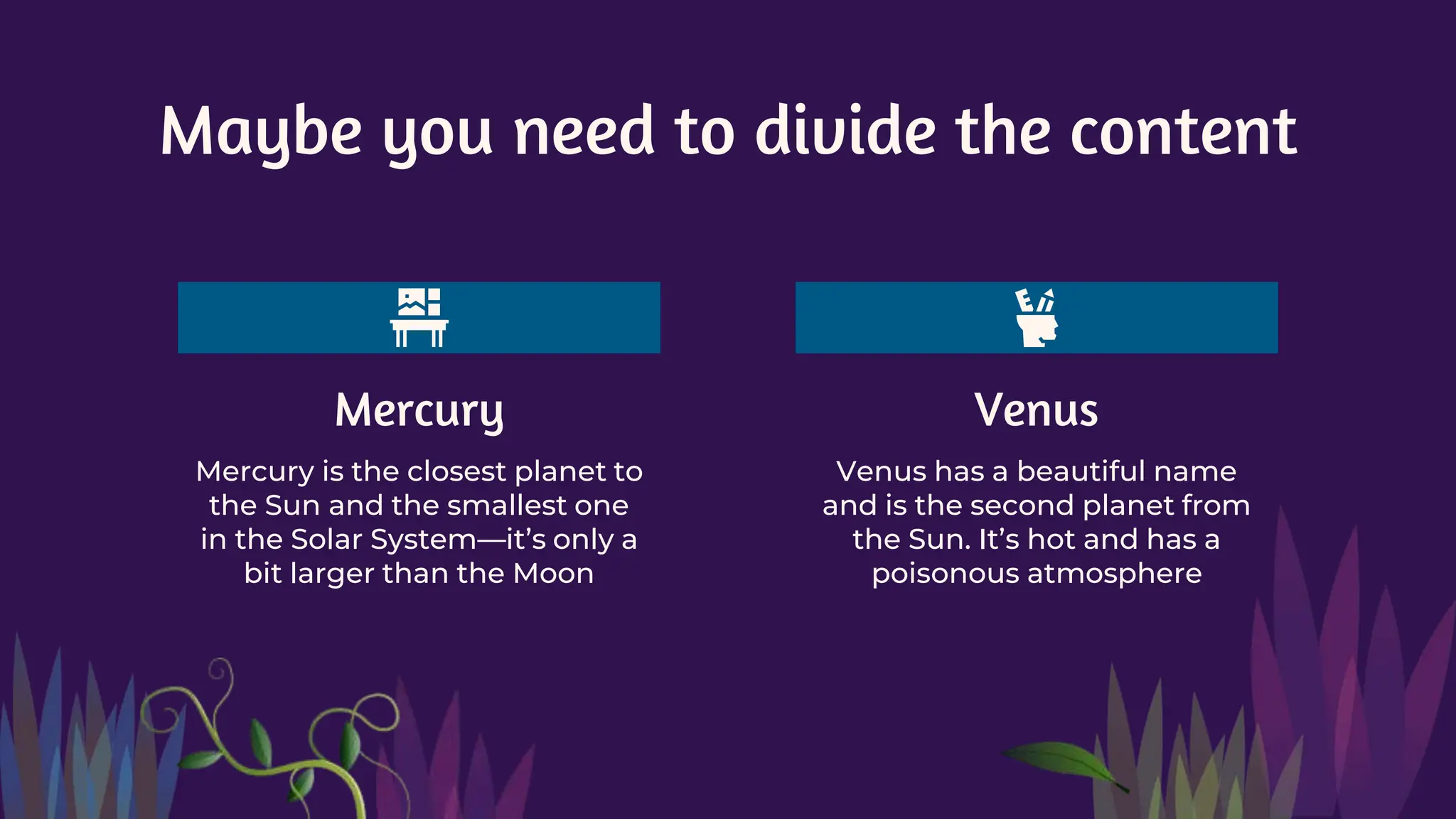 Maybe you need to divide the content

Mercury

Mercury is the closest planet to the Sun and the smallest one in the Solar System—it's only a bit larger than the Moon

Venus

Venus has a beautiful name and is the second planet from the Sun. It's hot and has a poisonous atmosphere